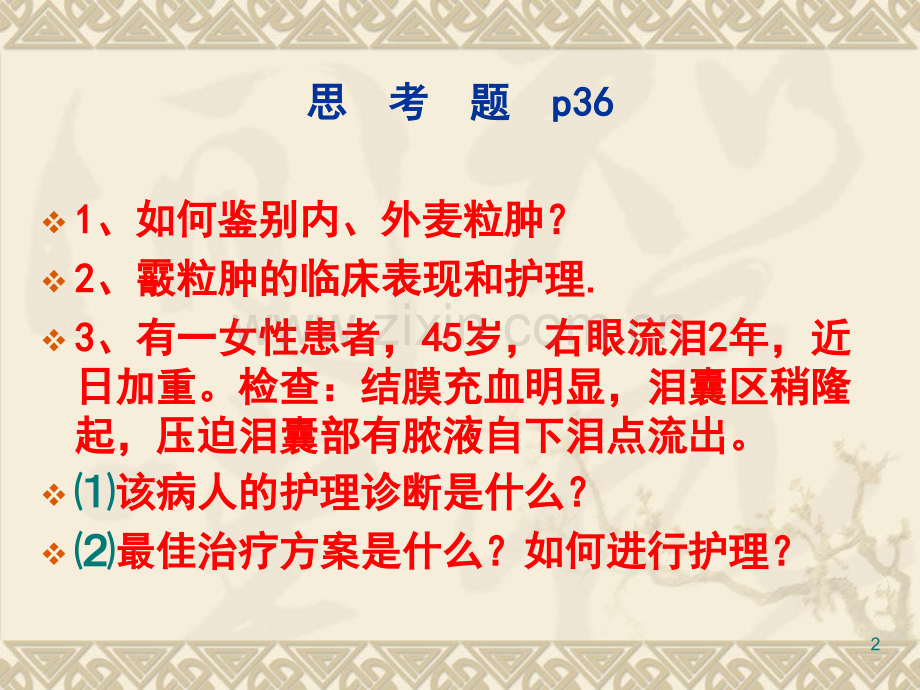 思 考 题 p36

❖ 1、如何鉴别内、外麦粒肿？

❖ 2、霰粒肿的临床表现和护理.

❖ 3、有一女性患者，45岁，右眼流泪2年，近日加重。检查：结膜充血明显，泪囊区稍隆起，压迫泪囊部有脓液自下泪点流出。

❖ ⑴该病人的护理诊断是什么？

❖ ⑵最佳治疗方案是什么？如何进行护理？

2

www.zixin.com.cn